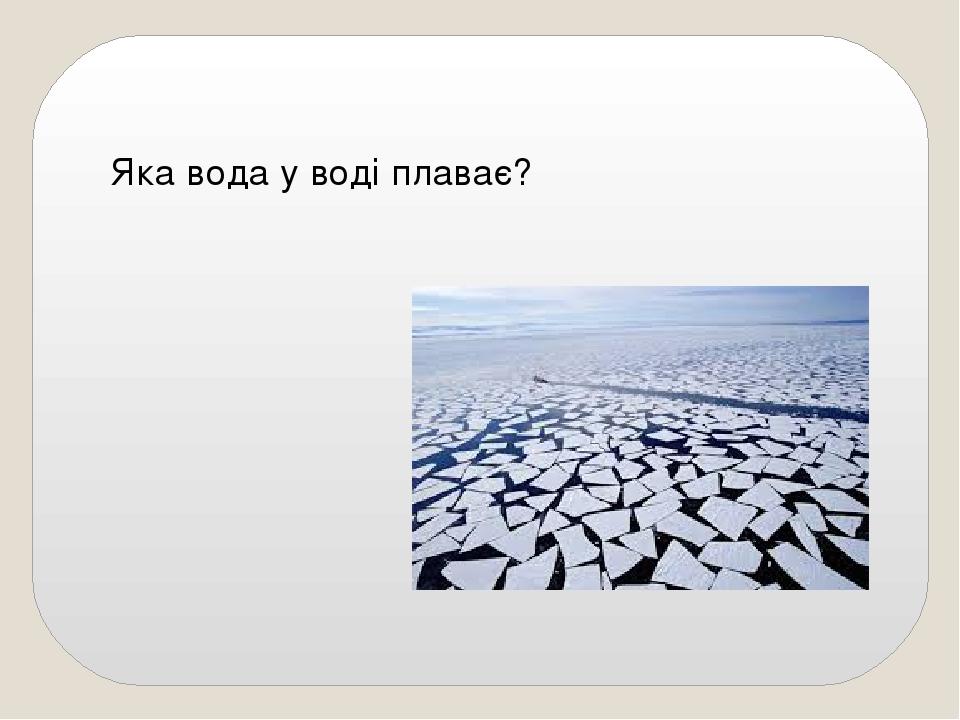 Яка вода у воді плаває?